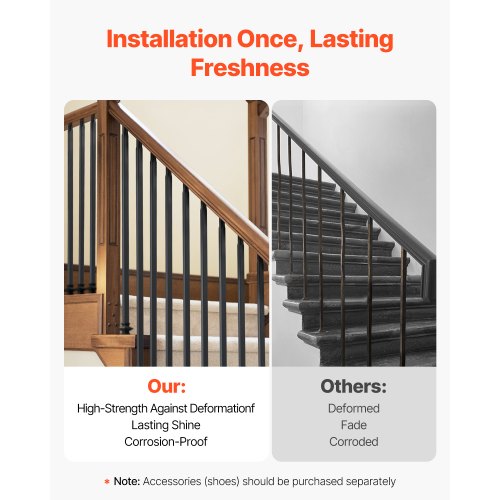 Installation Once, Lasting Freshness

Our:
High-Strength Against Deformationf
Lasting Shine
Corrosion-Proof

Others:
Deformed
Fade
Corroded

* Note: Accessories (shoes) should be purchased separately